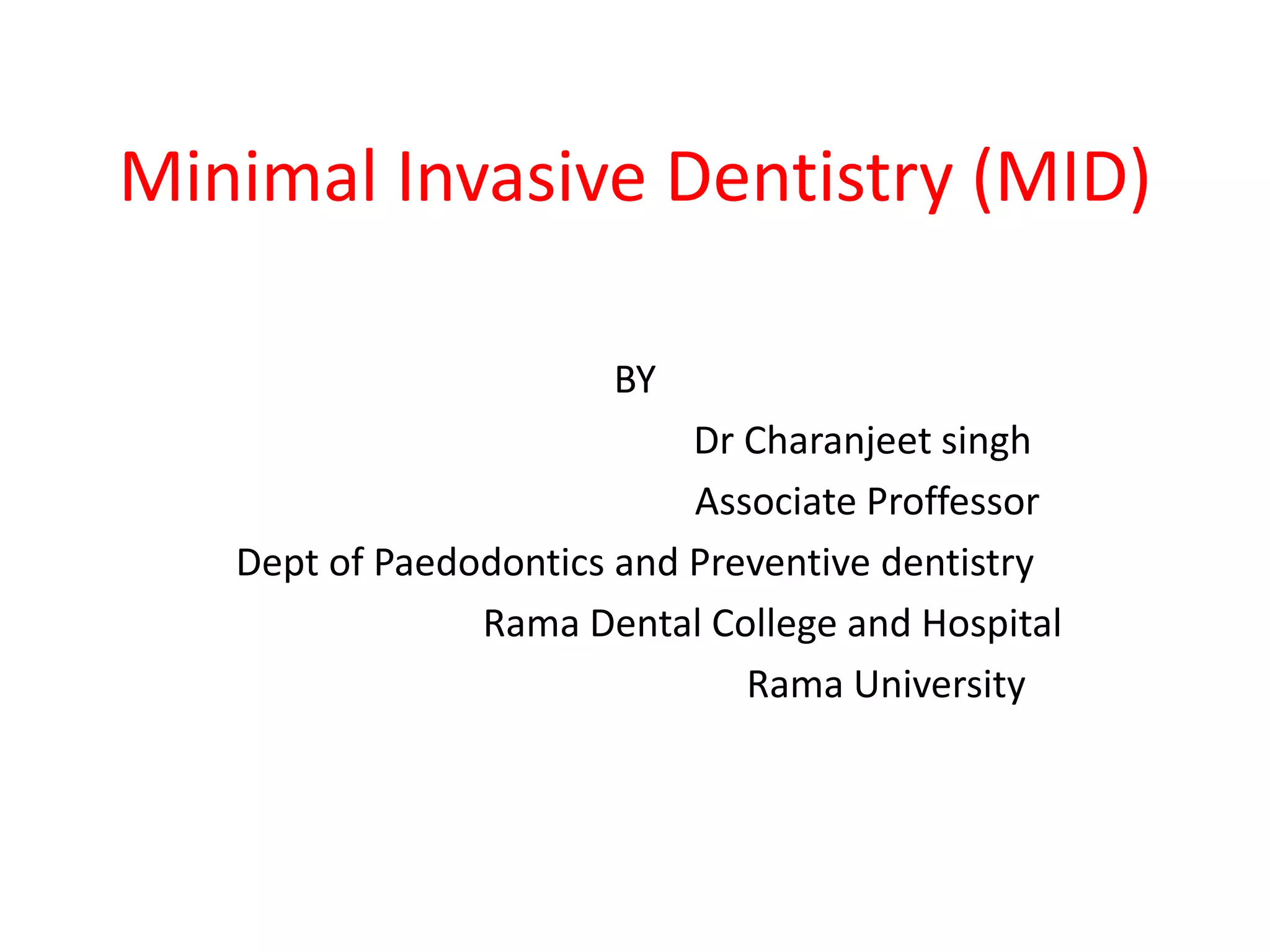 Minimal Invasive Dentistry (MID)

BY

Dr Charanjeet singh

Associate Proffessor

Dept of Paedodontics and Preventive dentistry

Rama Dental College and Hospital

Rama University